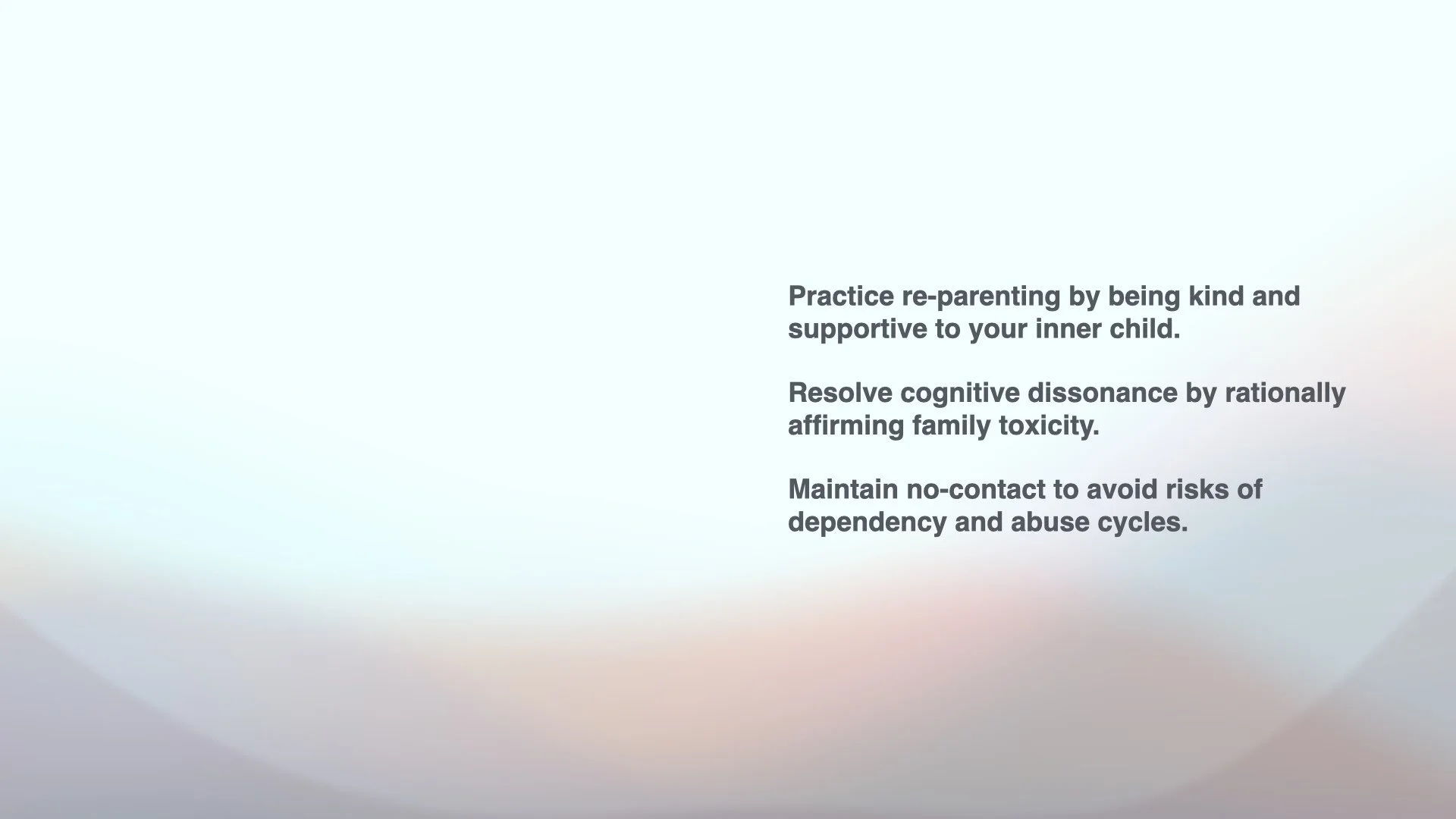 Practice re-parenting by being kind and supportive to your inner child.

Resolve cognitive dissonance by rationally affirming family toxicity.

Maintain no-contact to avoid risks of dependency and abuse cycles.